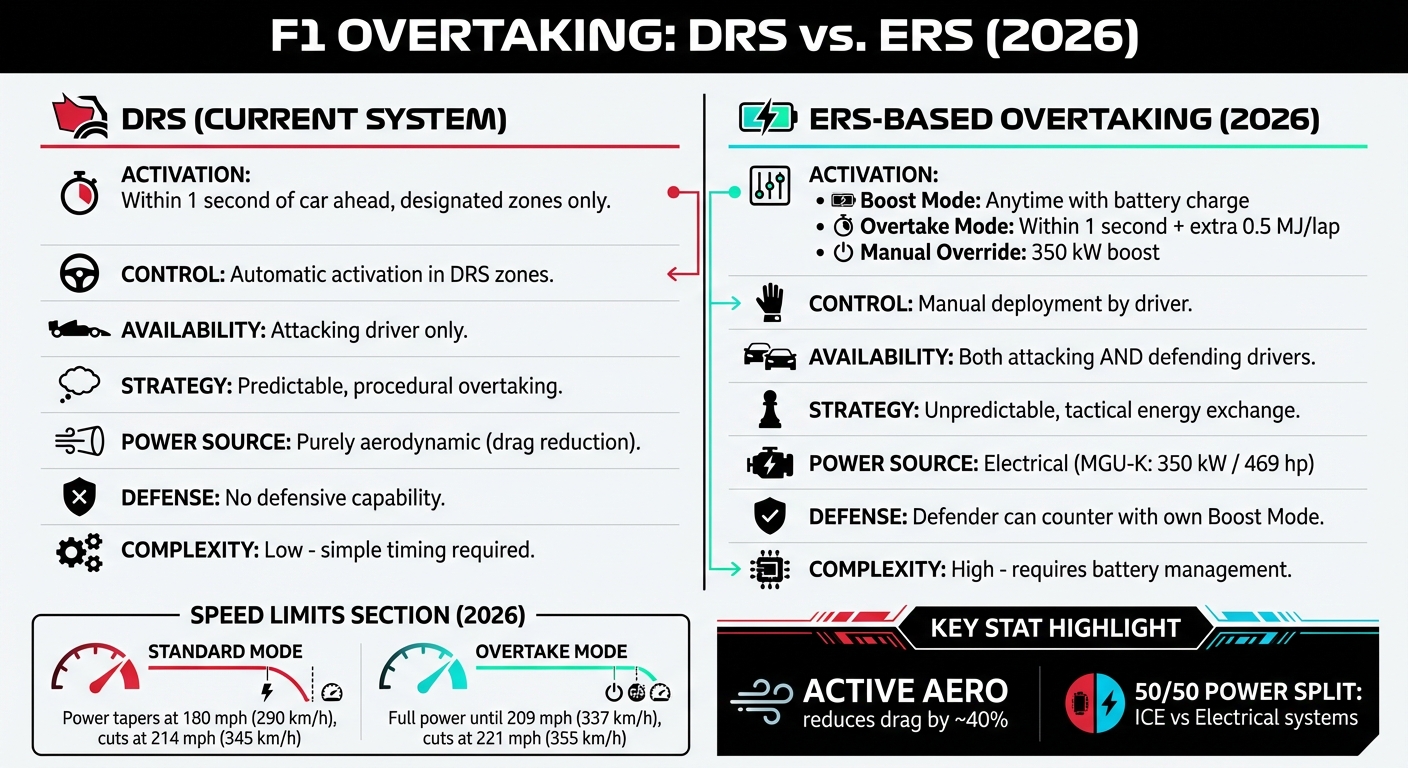 F1 OVERTAKING: DRS vs. ERS (2026)

DRS (CURRENT SYSTEM)

ACTIVATION:
Within 1 second of car ahead, designated zones only.

CONTROL: Automatic activation in DRS zones.

AVAILABILITY: Attacking driver only.

STRATEGY: Predictable, procedural overtaking.

POWER SOURCE: Purely aerodynamic (drag reduction).

DEFENSE: No defensive capability.

COMPLEXITY: Low - simple timing required.

ERS-BASED OVERTAKING (2026)

ACTIVATION:
• Boost Mode: Anytime with battery charge
• Overtake Mode: Within 1 second + extra 0.5 MJ/lap
• Manual Override: 350 kW boost

CONTROL: Manual deployment by driver.

AVAILABILITY: Both attacking AND defending drivers.

STRATEGY: Unpredictable, tactical energy exchange.

POWER SOURCE: Electrical (MGU-K: 350 kW / 469 hp)

DEFENSE: Defender can counter with own Boost Mode.

COMPLEXITY: High - requires battery management.

SPEED LIMITS SECTION (2026)

STANDARD MODE
Power tapers at 180 mph (290 km/h), cuts at 214 mph (345 km/h)

OVERTAKE MODE
Full power until 209 mph (337 km/h), cuts at 221 mph (355 km/h)

KEY STAT HIGHLIGHT

ACTIVE AERO
reduces drag by ~40%

50/50 POWER SPLIT:
ICE vs Electrical systems